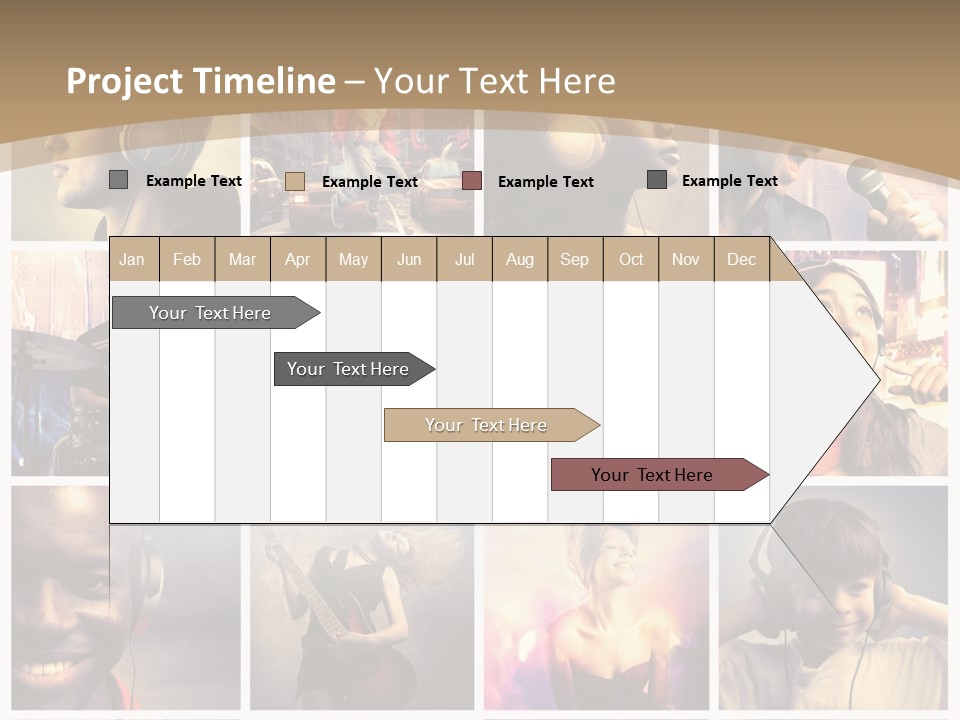 Project Timeline – Your Text Here

Example Text
Example Text
Example Text
Example Text

| Jan | Feb | Mar | Apr | May | Jun | Jul | Aug | Sep | Oct | Nov | Dec |
|---|---|---|---|---|---|---|---|---|---|---|---|

Your Text Here

Your Text Here

Your Text Here

Your Text Here